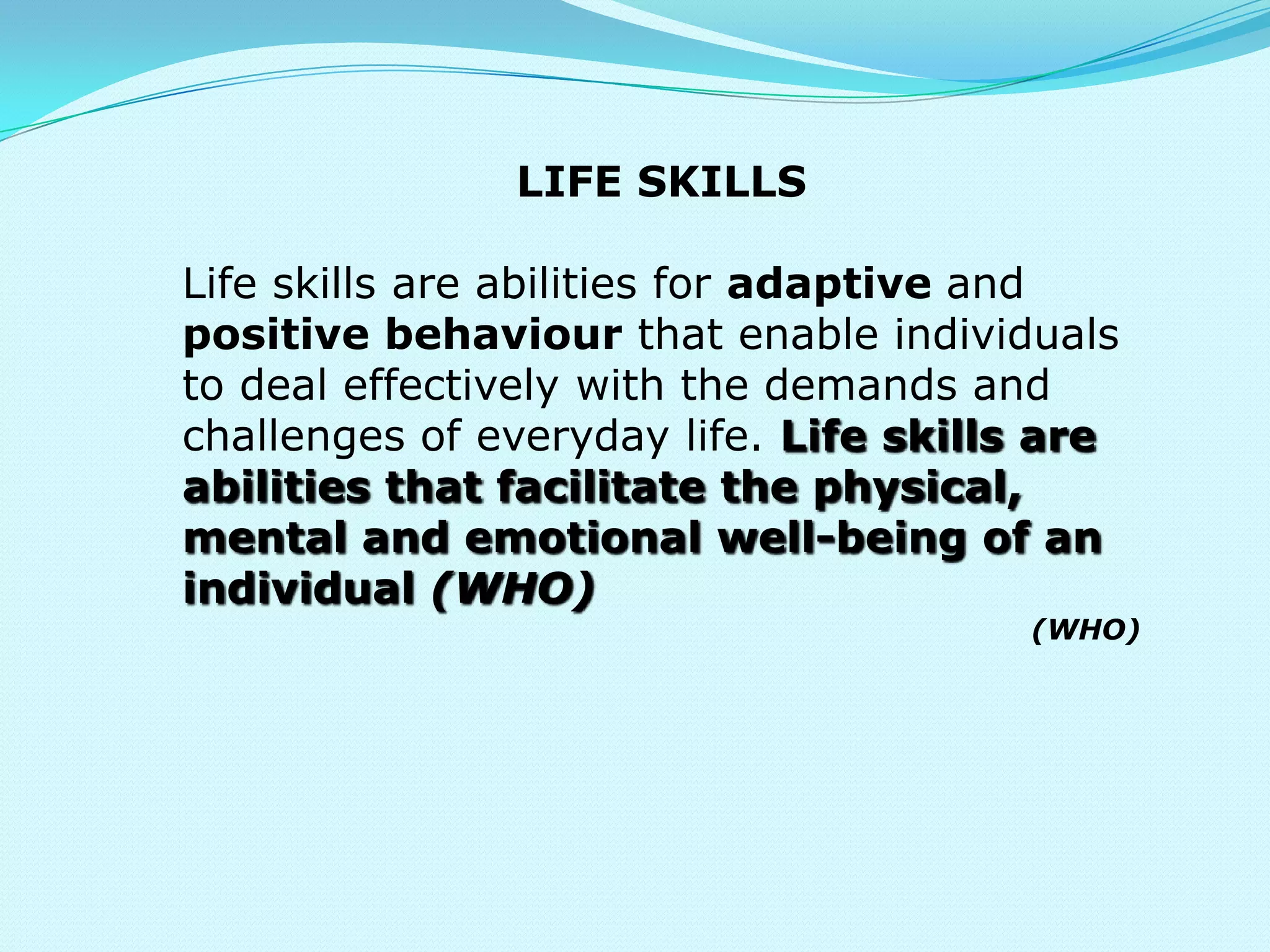 LIFE SKILLS

Life skills are abilities for adaptive and positive behaviour that enable individuals to deal effectively with the demands and challenges of everyday life. Life skills are abilities that facilitate the physical, mental and emotional well-being of an individual (WHO)

(WHO)